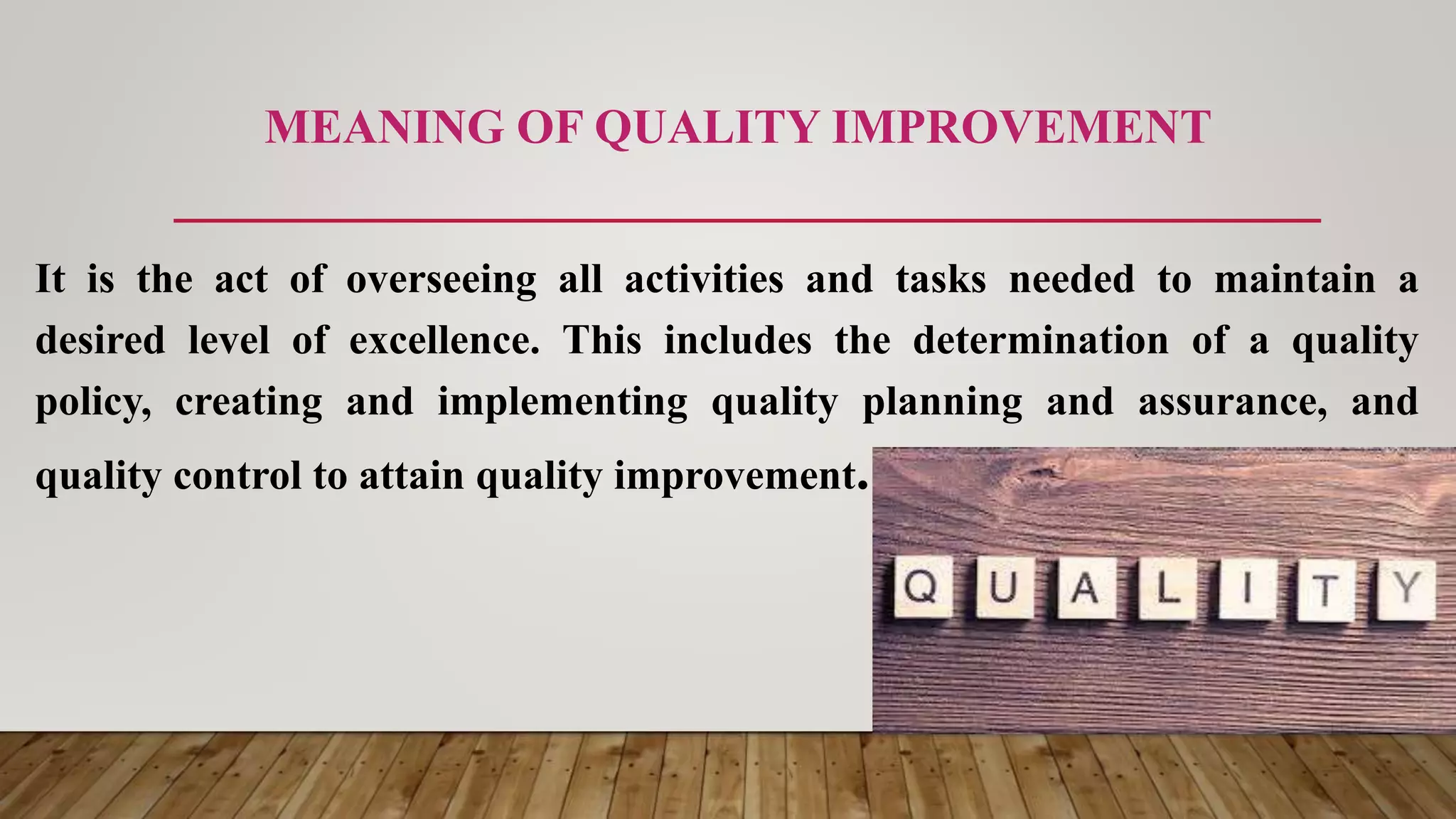 MEANING OF QUALITY IMPROVEMENT

It is the act of overseeing all activities and tasks needed to maintain a desired level of excellence. This includes the determination of a quality policy, creating and implementing quality planning and assurance, and quality control to attain quality improvement.

QUALITY